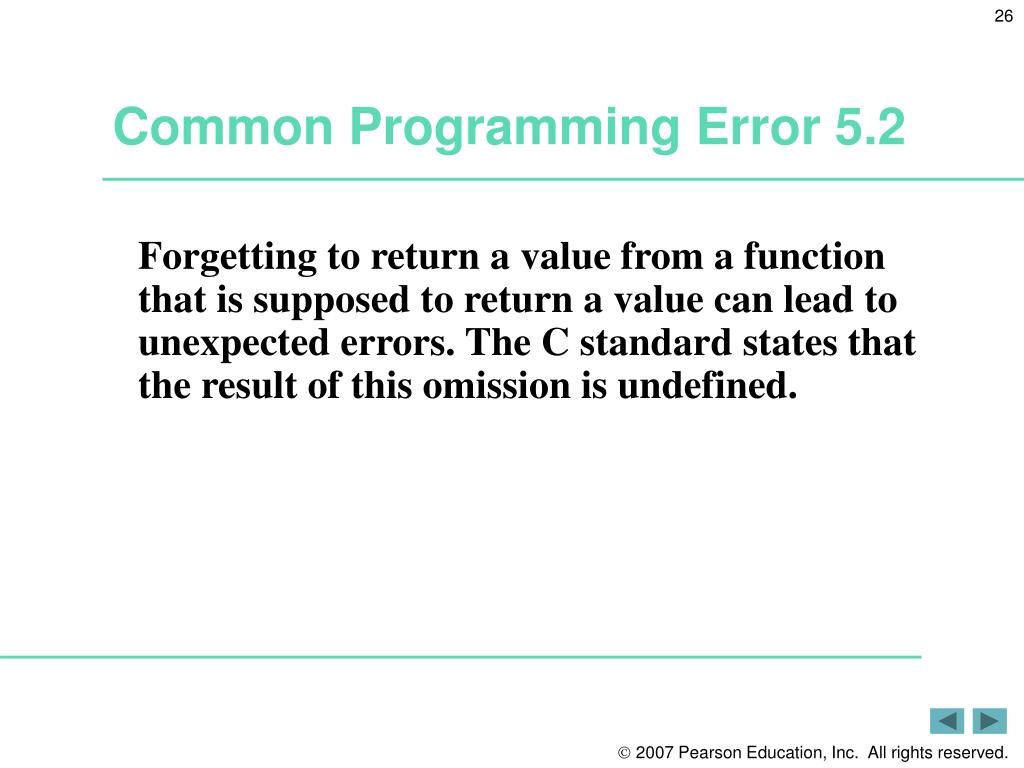 26

Common Programming Error 5.2

Forgetting to return a value from a function that is supposed to return a value can lead to unexpected errors. The C standard states that the result of this omission is undefined.

© 2007 Pearson Education, Inc. All rights reserved.